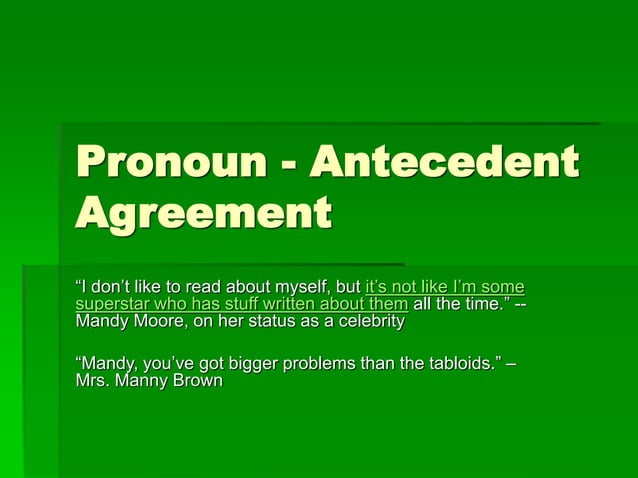 Pronoun - Antecedent Agreement

“I don’t like to read about myself, but it’s not like I’m some superstar who has stuff written about them all the time.” -- Mandy Moore, on her status as a celebrity

“Mandy, you’ve got bigger problems than the tabloids.” – Mrs. Manny Brown